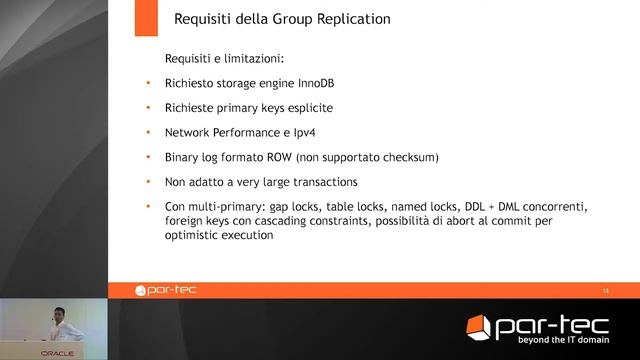 Requisiti della Group Replication

Requisiti e limitazioni:

• Richiesto storage engine InnoDB

• Richieste primary keys esplicite

• Network Performance e Ipv4

• Binary log formato ROW (non supportato checksum)

• Non adatto a very large transactions

• Con multi-primary: gap locks, table locks, named locks, DDL + DML concorrenti, foreign keys con cascading constraints, possibilità di abort al commit per optimistic execution

par-tec

12

ORACLE

par-tec
beyond the IT domain